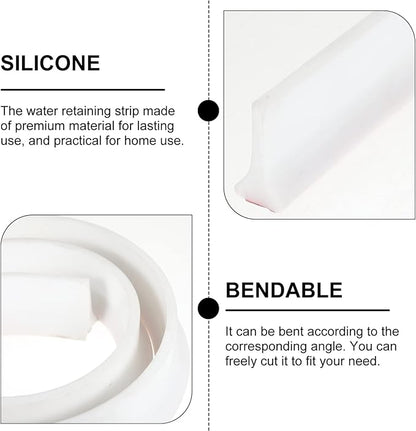 SILICONE

The water retaining strip made of premium material for lasting use, and practical for home use.

BENDABLE

It can be bent according to the corresponding angle. You can freely cut it to fit your need.